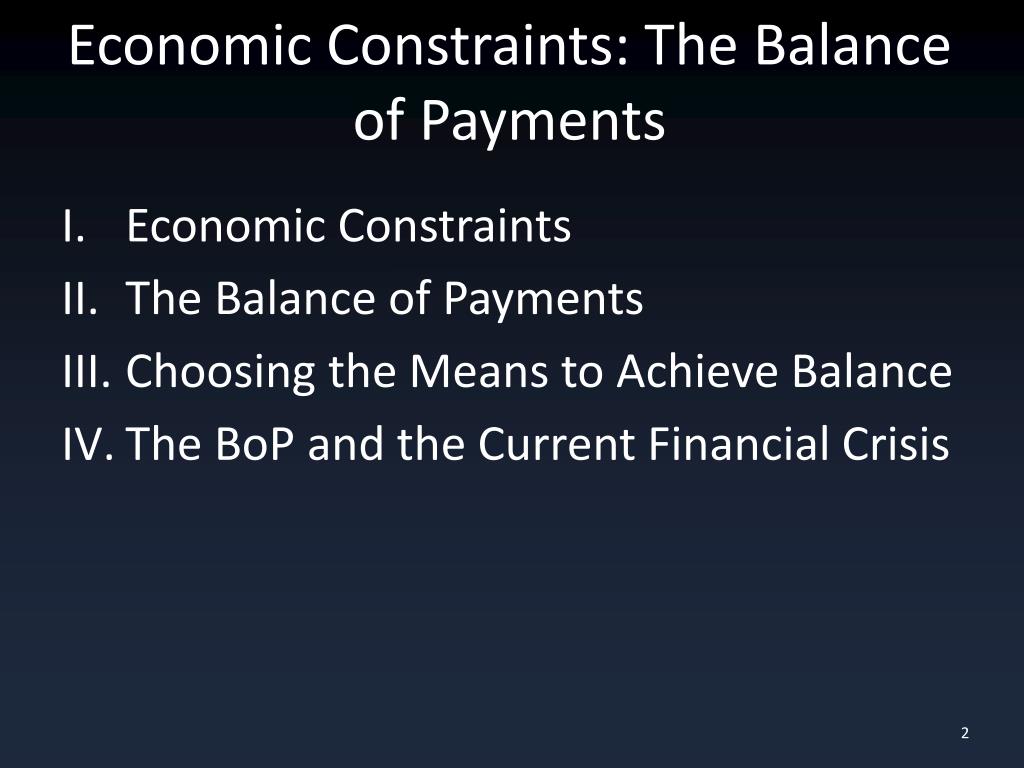 Economic Constraints: The Balance of Payments

I. Economic Constraints
II. The Balance of Payments
III. Choosing the Means to Achieve Balance
IV. The BoP and the Current Financial Crisis

2